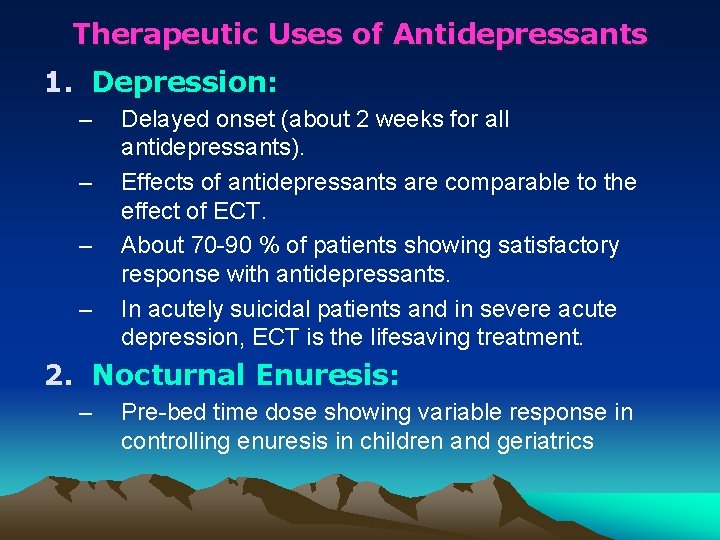 Therapeutic Uses of Antidepressants

1. Depression:

– Delayed onset (about 2 weeks for all antidepressants).

– Effects of antidepressants are comparable to the effect of ECT.

– About 70-90 % of patients showing satisfactory response with antidepressants.

– In acutely suicidal patients and in severe acute depression, ECT is the lifesaving treatment.

2. Nocturnal Enuresis:

– Pre-bed time dose showing variable response in controlling enuresis in children and geriatrics